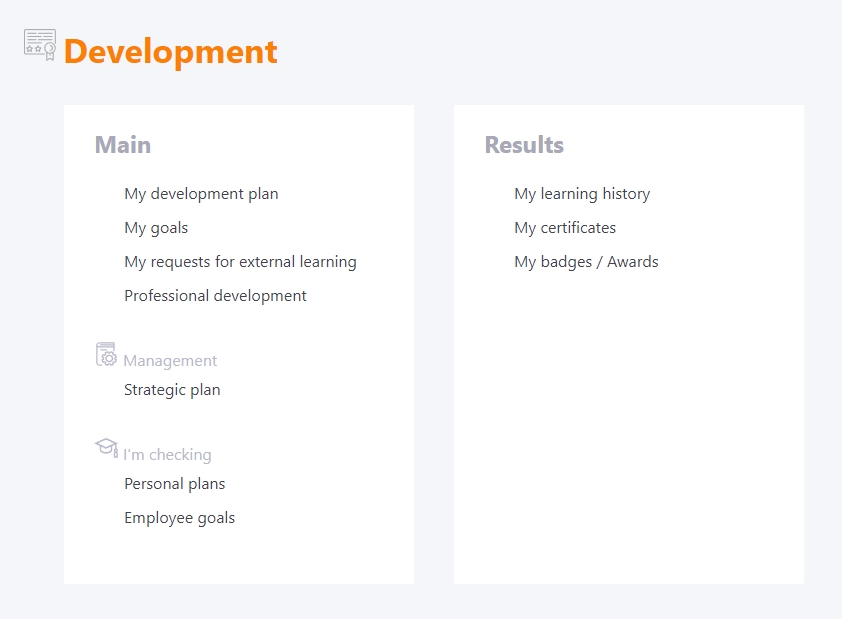 Development

Main

My development plan
My goals
My requests for external learning
Professional development

Management
Strategic plan

I'm checking
Personal plans
Employee goals

Results

My learning history
My certificates
My badges / Awards